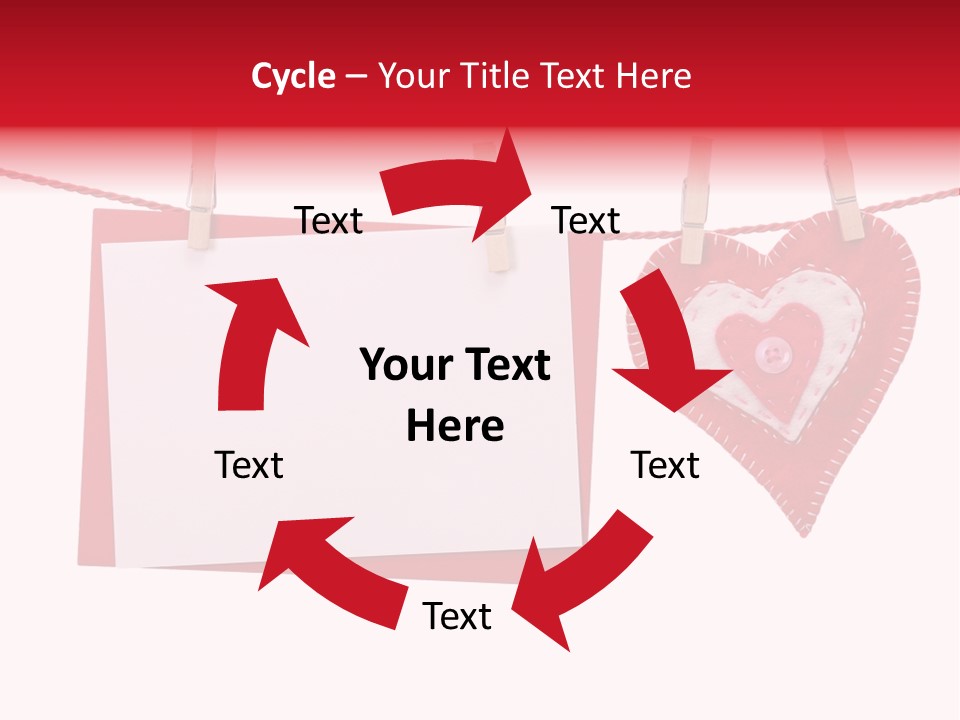 Cycle – Your Title Text Here

Text

Text

Your Text Here

Text

Text

Text